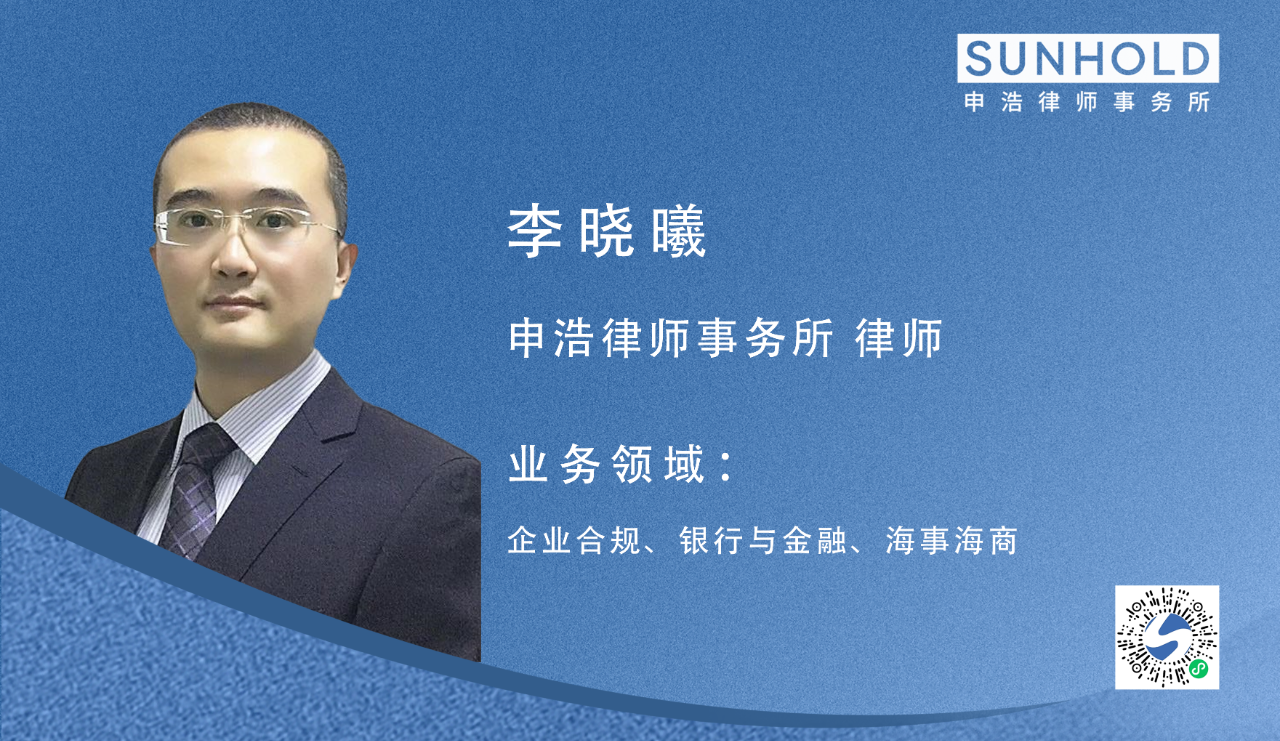 SUNHOLD
申浩律师事务所

李晓曦

申浩律师事务所 律师

业务领域：

企业合规、银行与金融、海事海商